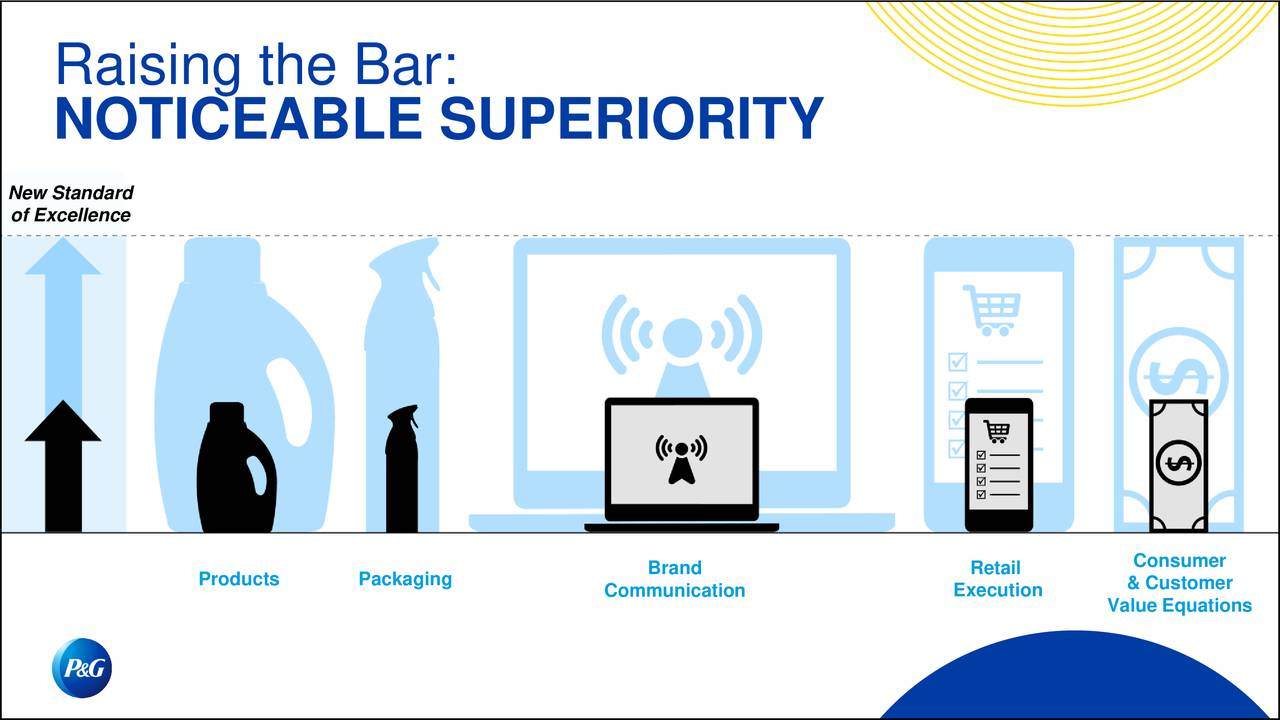 Raising the Bar:
NOTICEABLE SUPERIORITY

New Standard of Excellence

Products

Packaging

Brand Communication

Retail Execution

Consumer & Customer Value Equations

P&G